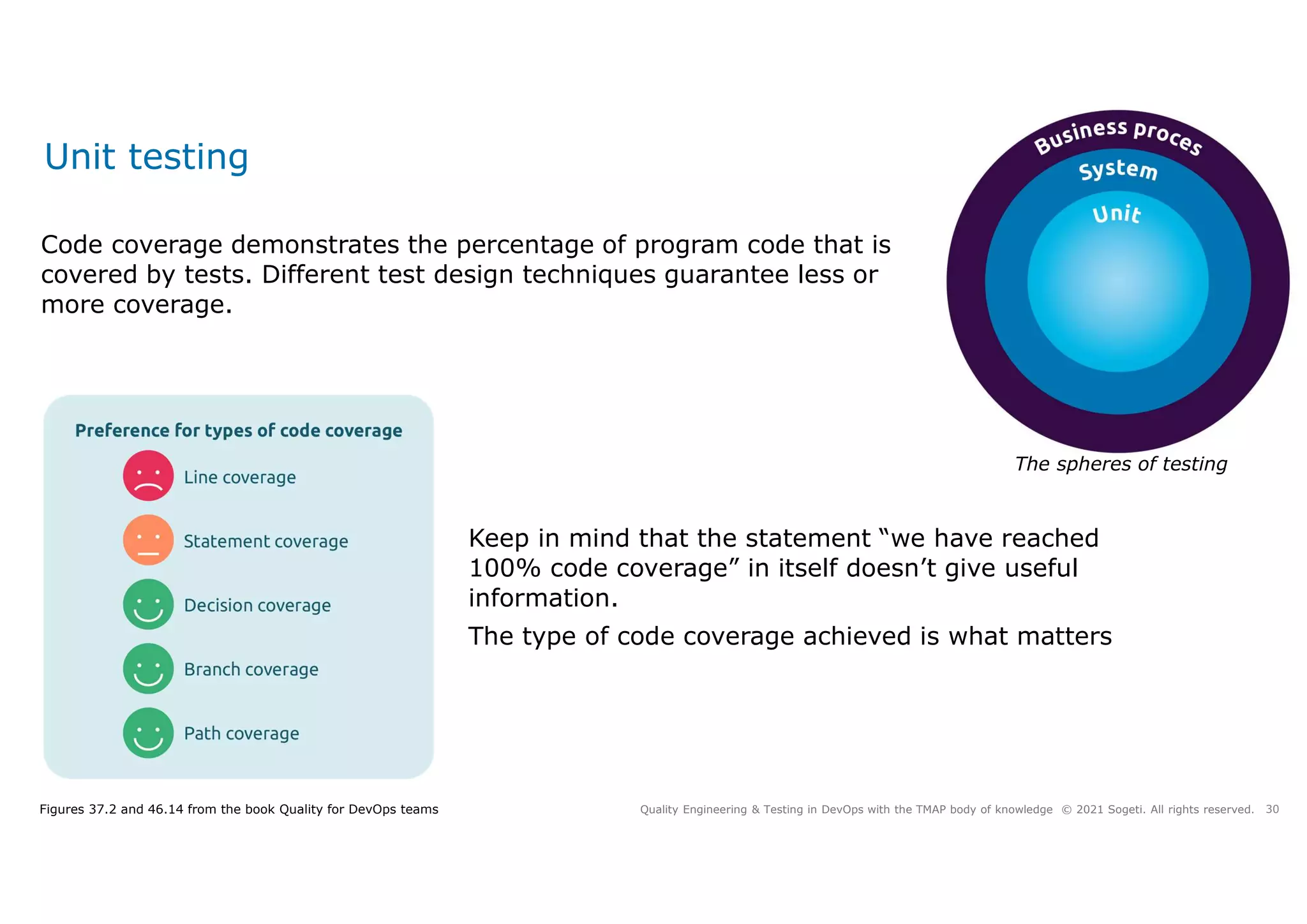 Unit testing

Code coverage demonstrates the percentage of program code that is covered by tests. Different test design techniques guarantee less or more coverage.

Business proces
System
Unit

The spheres of testing

Preference for types of code coverage

Line coverage

Statement coverage

Decision coverage

Branch coverage

Path coverage

Keep in mind that the statement “we have reached 100% code coverage” in itself doesn’t give useful information.

The type of code coverage achieved is what matters

Figures 37.2 and 46.14 from the book Quality for DevOps teams

Quality Engineering & Testing in DevOps with the TMAP body of knowledge © 2021 Sogeti. All rights reserved. 30